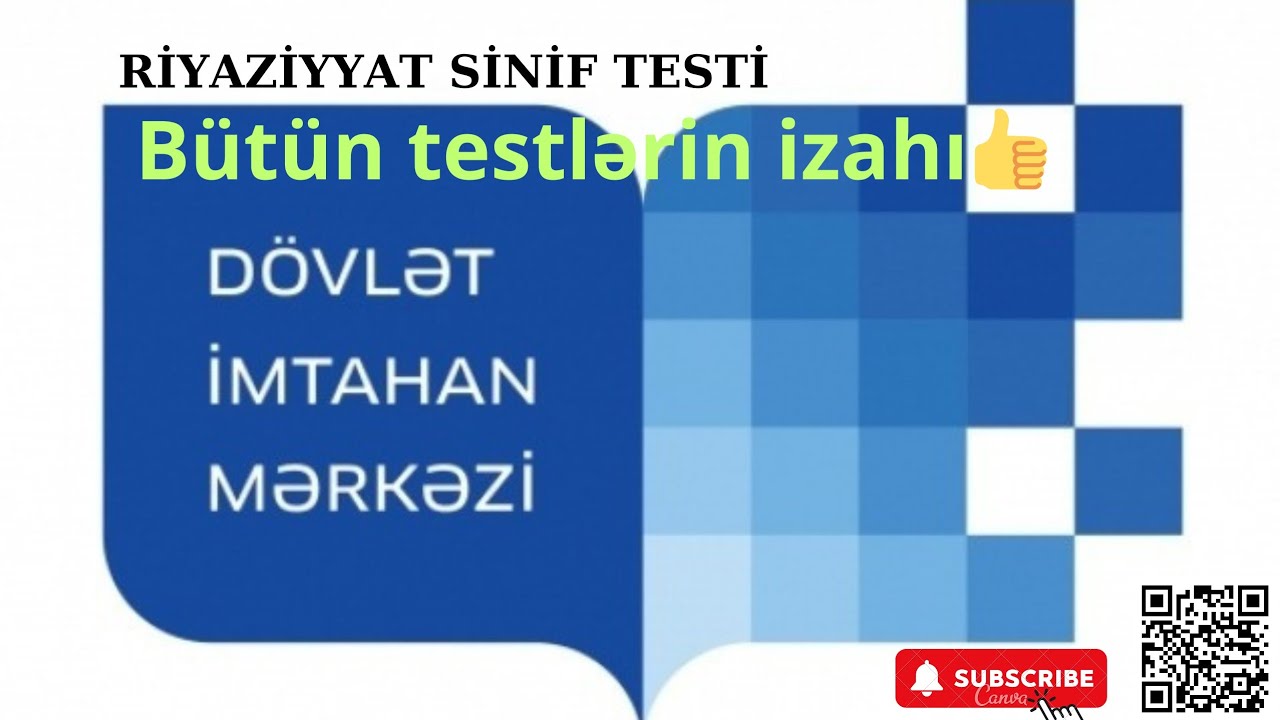 RİYAZİYYAT SİNİF TESTİ

Bütün testlərin izahı👍

DÖVLƏT
İMTAHAN
MƏRKƏZİ

SUBSCRIBE
Canva